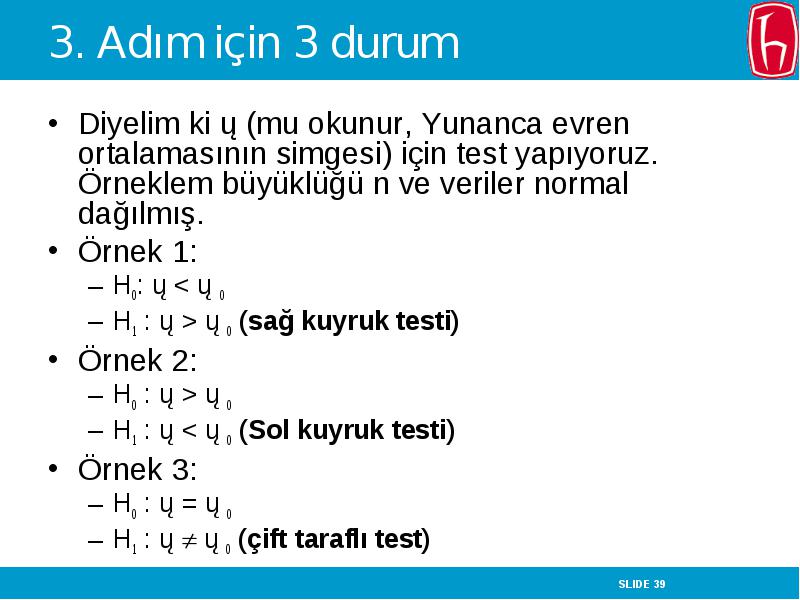 3. Adım için 3 durum

• Diyelim ki ų (mu okunur, Yunanca evren ortalamasının simgesi) için test yapıyoruz. Örneklem büyüklüğü n ve veriler normal dağılmış.

• Örnek 1:
– $H_0$: ų < ų $_0$
– $H_1$ : ų > ų $_0$ **(sağ kuyruk testi)**

• Örnek 2:
– $H_0$ : ų > ų $_0$
– $H_1$ : ų < ų $_0$ **(Sol kuyruk testi)**

• Örnek 3:
– $H_0$ : ų = ų $_0$
– $H_1$ : ų $\neq$ ų $_0$ **(çift taraflı test)**

SLIDE 39